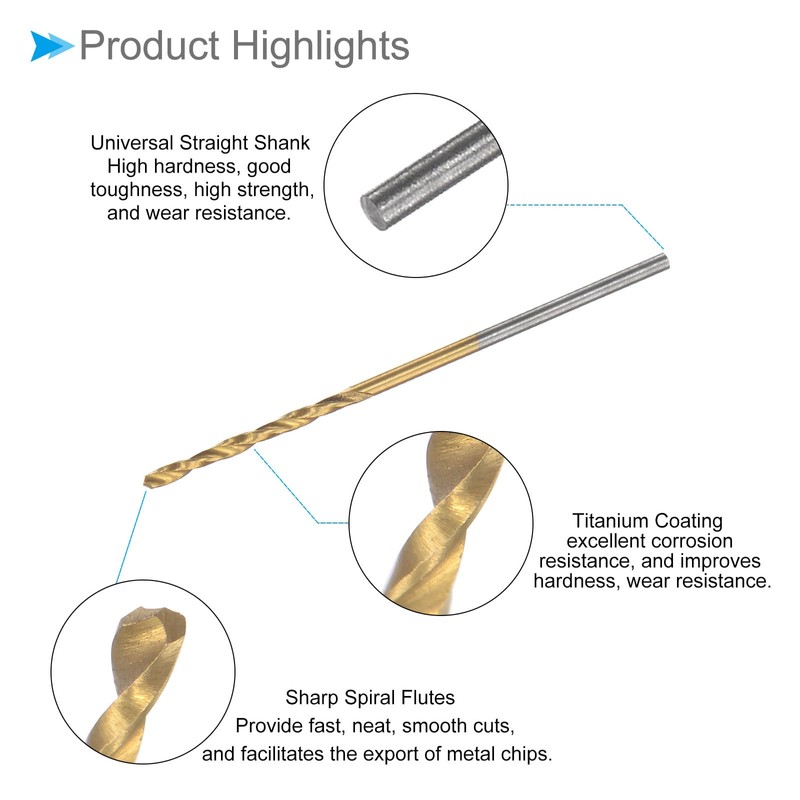 Product Highlights

Universal Straight Shank
High hardness, good toughness, high strength, and wear resistance.

Titanium Coating
excellent corrosion resistance, and improves hardness, wear resistance.

Sharp Spiral Flutes
Provide fast, neat, smooth cuts, and facilitates the export of metal chips.